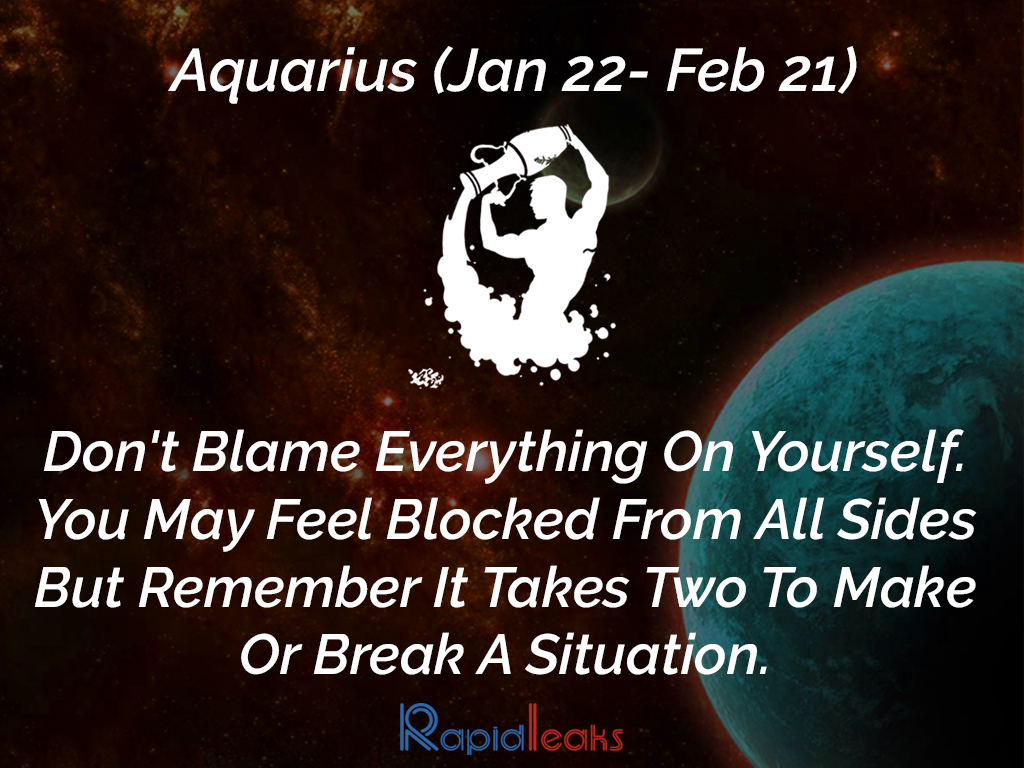 Aquarius (Jan 22- Feb 21)

Don't Blame Everything On Yourself. You May Feel Blocked From All Sides But Remember It Takes Two To Make Or Break A Situation.

Rapidleaks